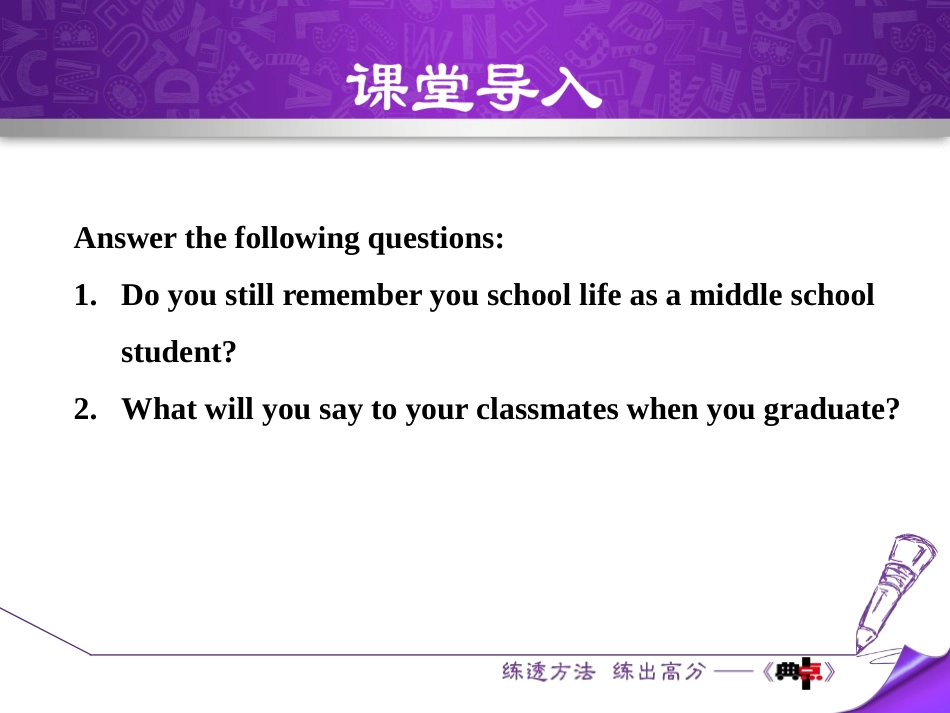 课堂导入

Answer the following questions:

1. Do you still remember you school life as a middle school student?

2. What will you say to your classmates when you graduate?

练透方法 练出高分 ——《典点》